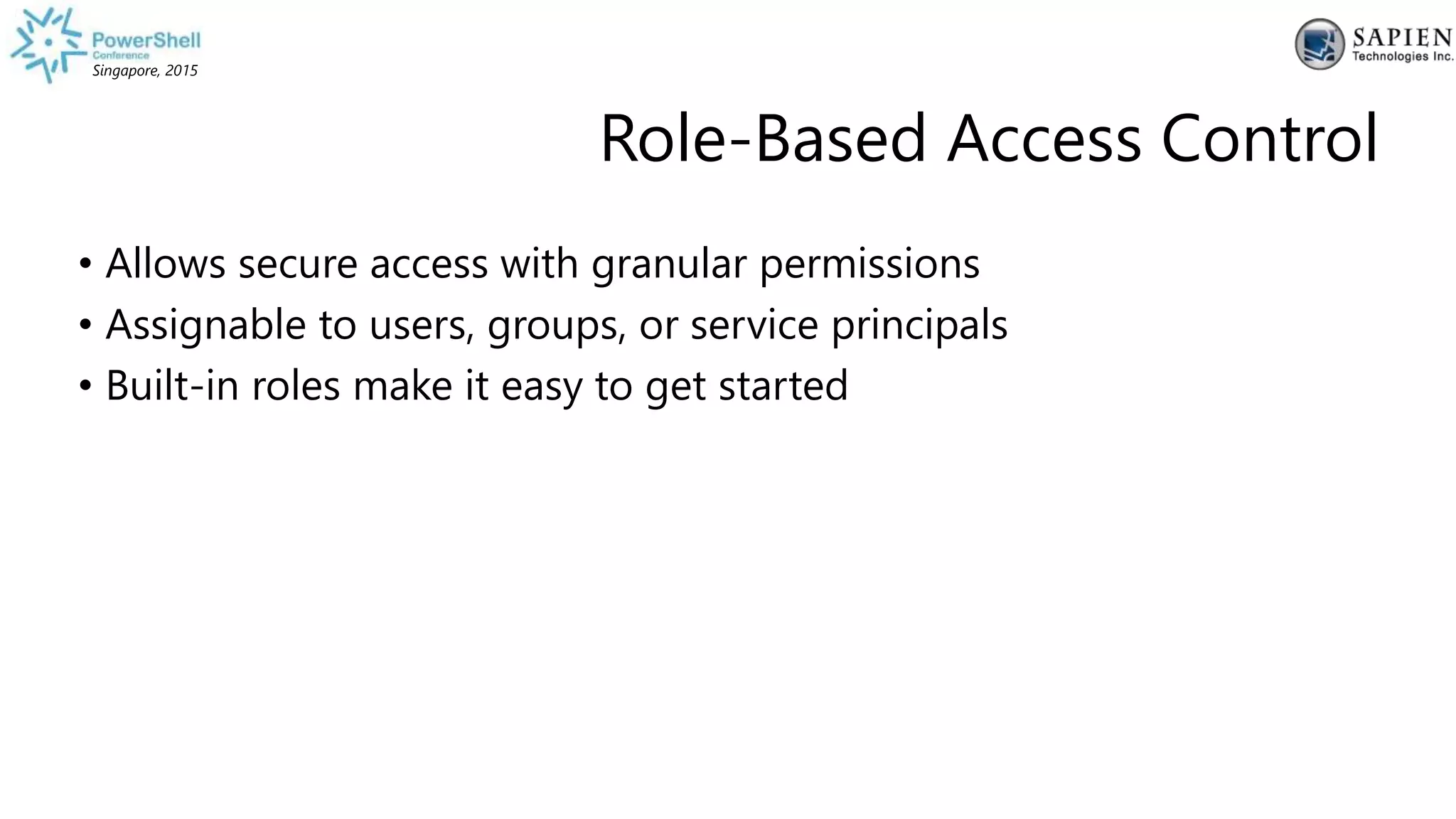 PowerShell Conference
Singapore, 2015

SAPIEN Technologies Inc.

Role-Based Access Control

• Allows secure access with granular permissions
• Assignable to users, groups, or service principals
• Built-in roles make it easy to get started